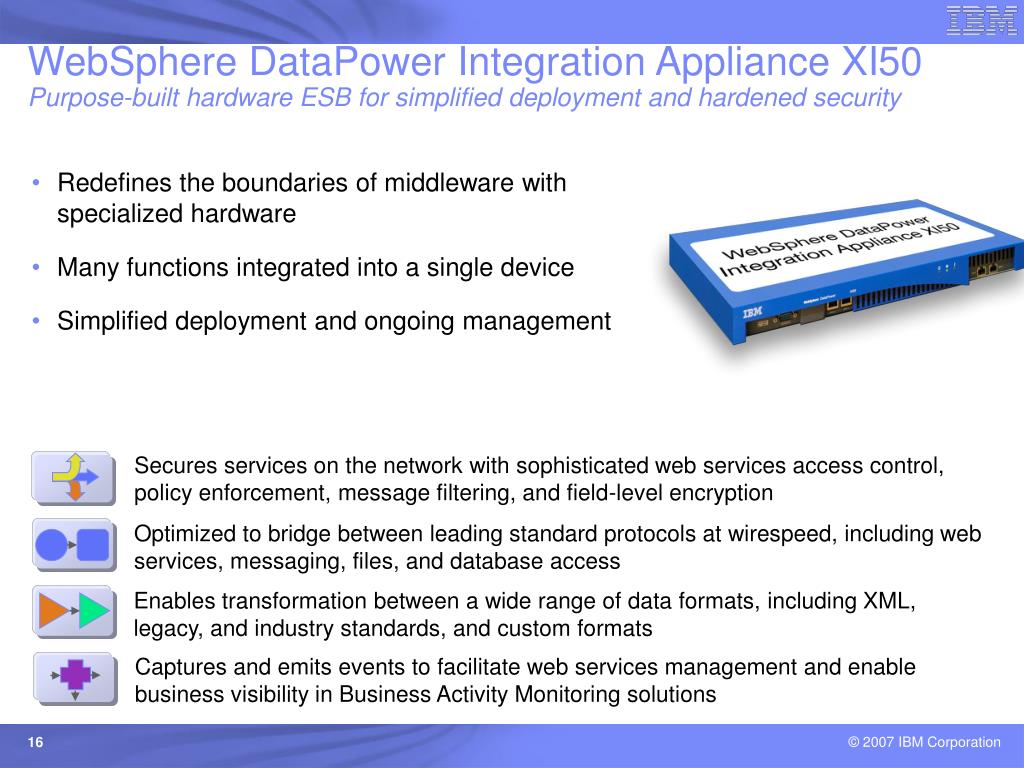 IBM

WebSphere DataPower Integration Appliance XI50
Purpose-built hardware ESB for simplified deployment and hardened security

• Redefines the boundaries of middleware with specialized hardware

• Many functions integrated into a single device

• Simplified deployment and ongoing management

WebSphere DataPower Integration Appliance XI50

IBM

Secures services on the network with sophisticated web services access control, policy enforcement, message filtering, and field-level encryption

Optimized to bridge between leading standard protocols at wirespeed, including web services, messaging, files, and database access

Enables transformation between a wide range of data formats, including XML, legacy, and industry standards, and custom formats

Captures and emits events to facilitate web services management and enable business visibility in Business Activity Monitoring solutions

16

© 2007 IBM Corporation